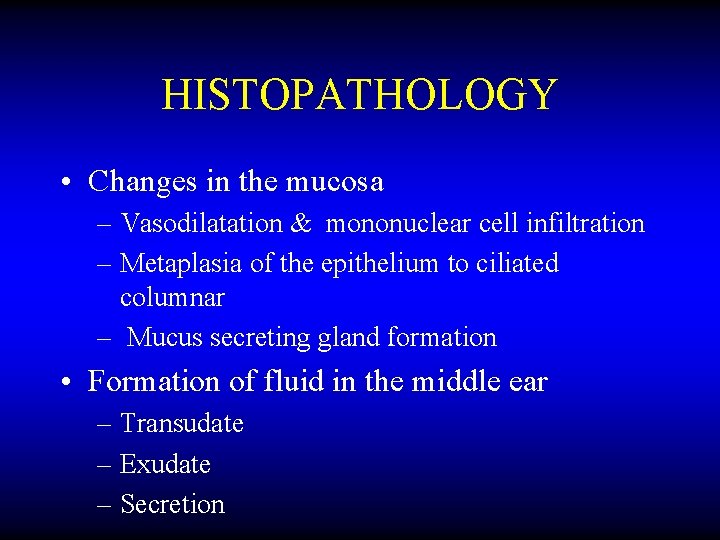 HISTOPATHOLOGY

• Changes in the mucosa
– Vasodilatation & mononuclear cell infiltration
– Metaplasia of the epithelium to ciliated columnar
– Mucus secreting gland formation

• Formation of fluid in the middle ear
– Transudate
– Exudate
– Secretion